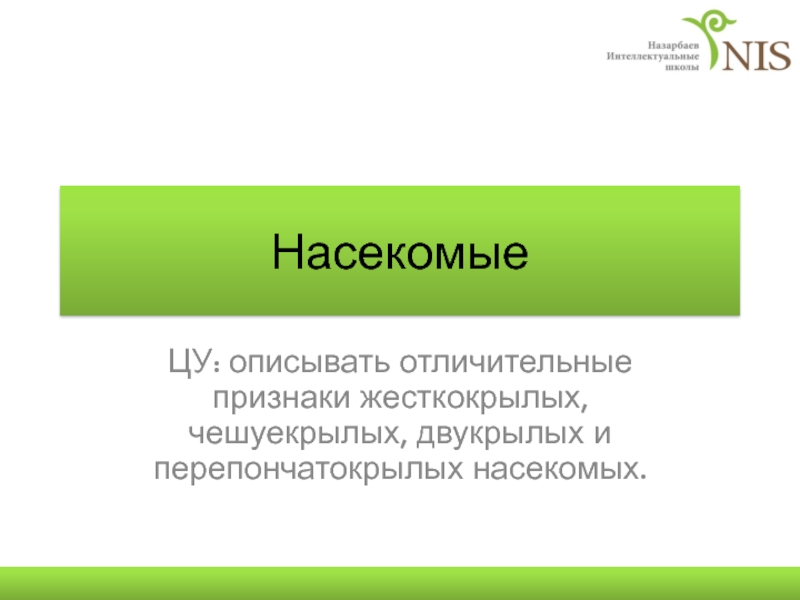 Назарбаев Интеллектуальные школы
NIS

Насекомые

ЦУ: описывать отличительные признаки жесткокрылых, чешуекрылых, двукрылых и перепончатокрылых насекомых.